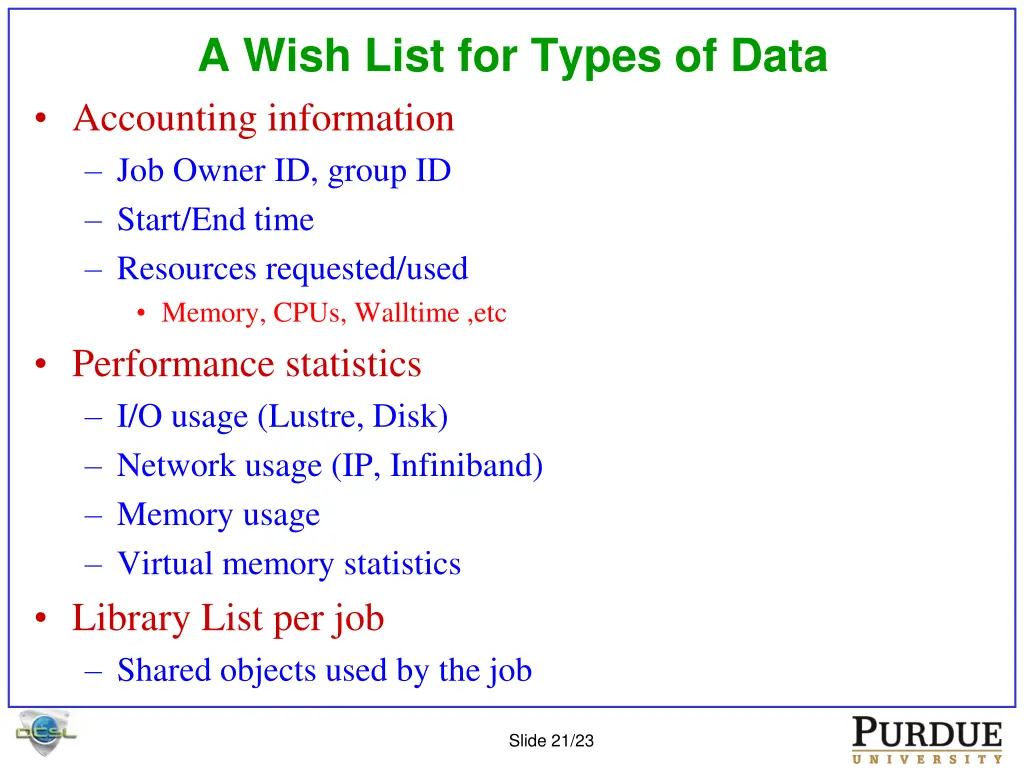 A Wish List for Types of Data

• Accounting information
  – Job Owner ID, group ID
  – Start/End time
  – Resources requested/used
    • Memory, CPUs, Walltime ,etc
• Performance statistics
  – I/O usage (Lustre, Disk)
  – Network usage (IP, Infiniband)
  – Memory usage
  – Virtual memory statistics
• Library List per job
  – Shared objects used by the job

DCSL

Slide 21/23

PURDUE
UNIVERSITY